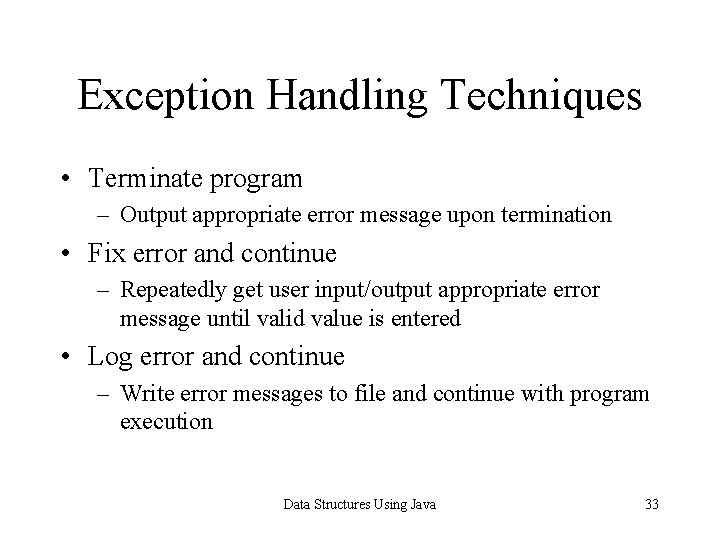 Exception Handling Techniques

• Terminate program
– Output appropriate error message upon termination

• Fix error and continue
– Repeatedly get user input/output appropriate error message until valid value is entered

• Log error and continue
– Write error messages to file and continue with program execution

Data Structures Using Java

33